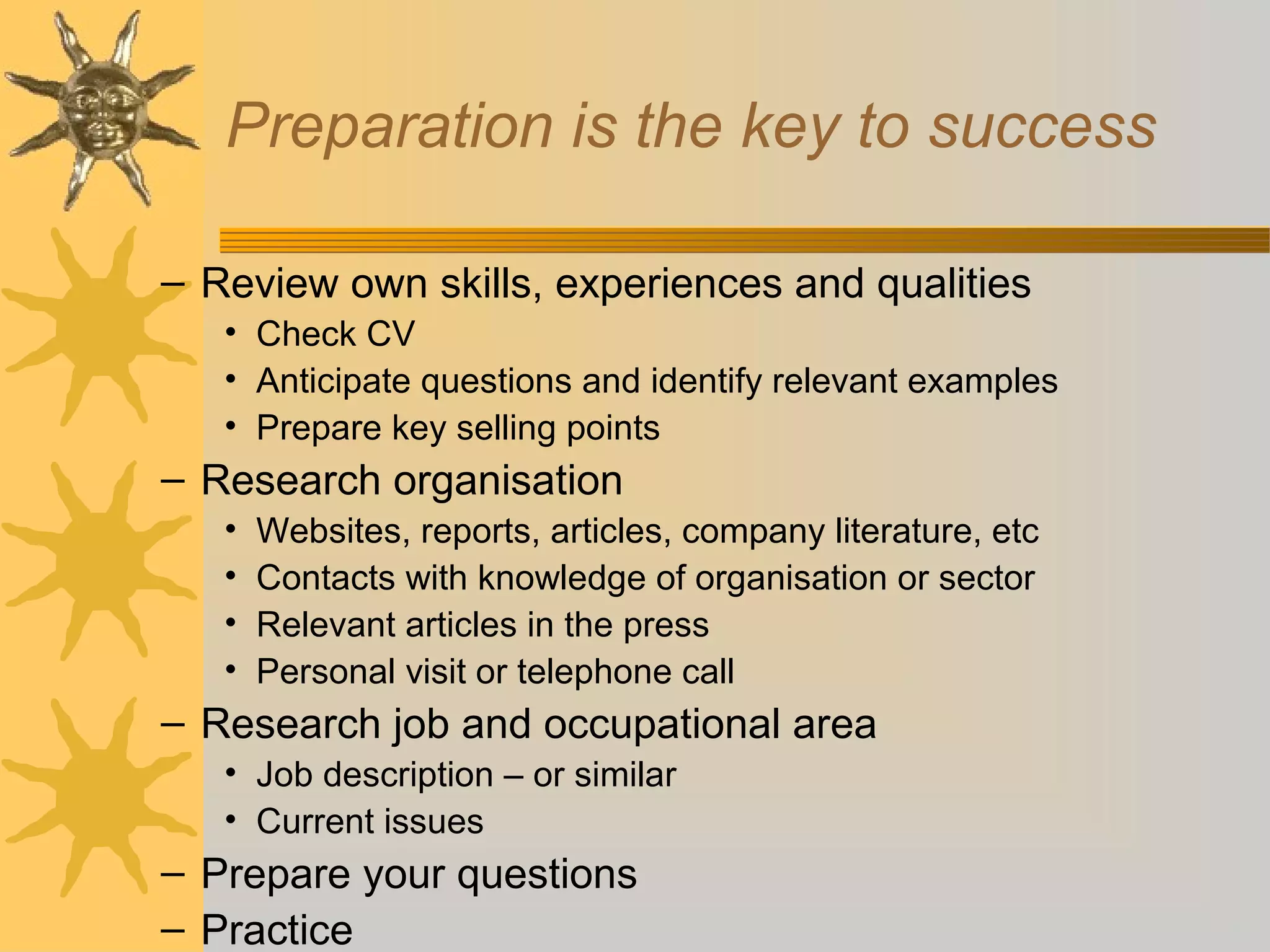 Preparation is the key to success

– Review own skills, experiences and qualities
  • Check CV
  • Anticipate questions and identify relevant examples
  • Prepare key selling points
– Research organisation
  • Websites, reports, articles, company literature, etc
  • Contacts with knowledge of organisation or sector
  • Relevant articles in the press
  • Personal visit or telephone call
– Research job and occupational area
  • Job description – or similar
  • Current issues
– Prepare your questions
– Practice